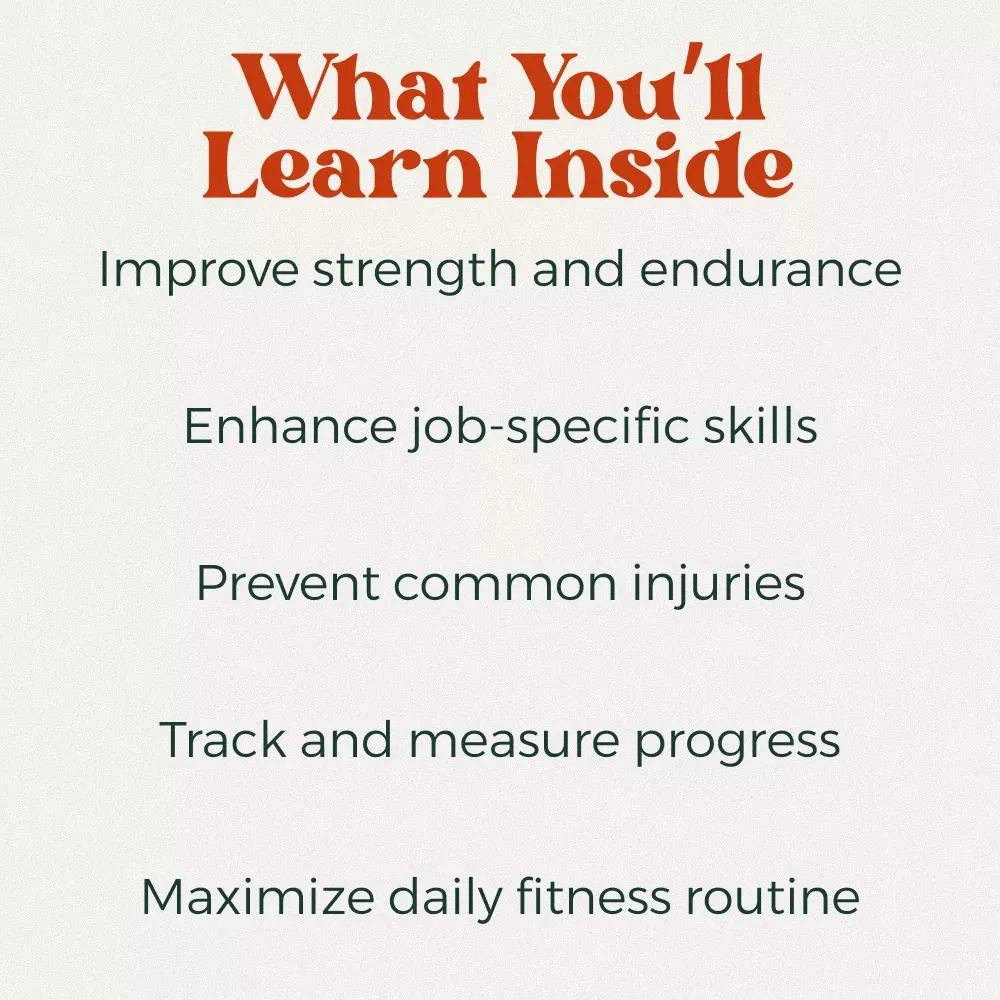 What You'll Learn Inside

Improve strength and endurance

Enhance job-specific skills

Prevent common injuries

Track and measure progress

Maximize daily fitness routine